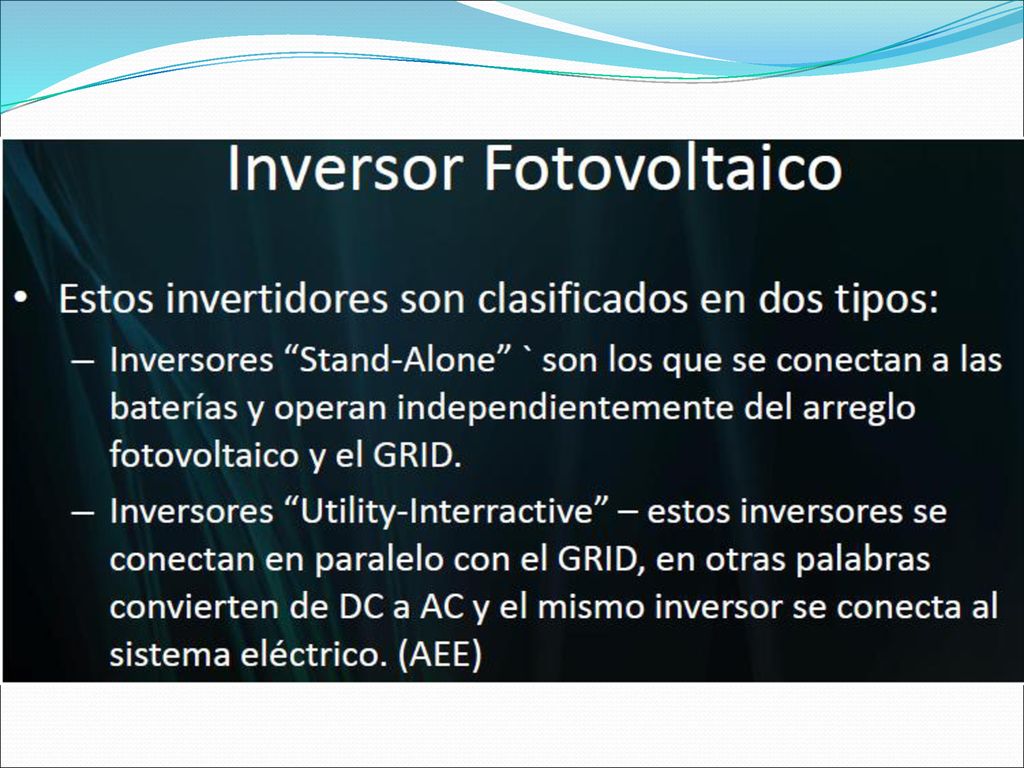 Inversor Fotovoltaico

• Estos invertidores son clasificados en dos tipos:

– Inversores “Stand-Alone” ` son los que se conectan a las baterías y operan independientemente del arreglo fotovoltaico y el GRID.

– Inversores “Utility-Interractive” – estos inversores se conectan en paralelo con el GRID, en otras palabras convierten de DC a AC y el mismo inversor se conecta al sistema eléctrico. (AEE)